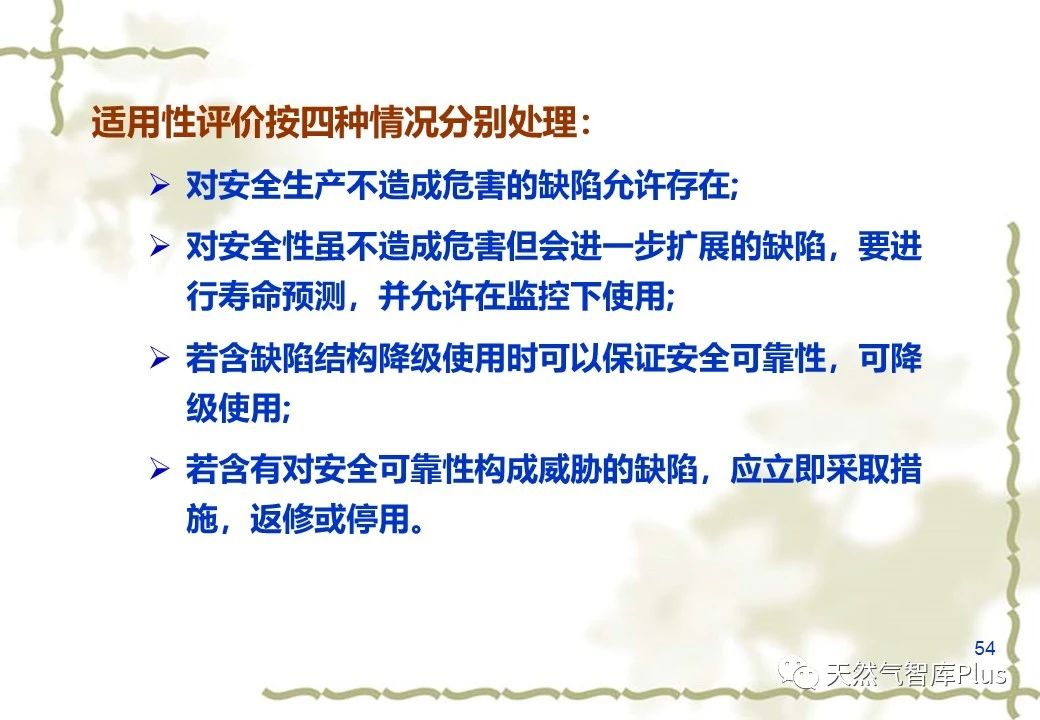 适用性评价按四种情况分别处理：

➢ 对安全生产不造成危害的缺陷允许存在;

➢ 对安全性虽不造成危害但会进一步扩展的缺陷，要进行寿命预测，并允许在监控下使用;

➢ 若含缺陷结构降级使用时可以保证安全可靠性，可降级使用;

➢ 若含有对安全可靠性构成威胁的缺陷，应立即采取措施，返修或停用。

54

天然气智库Plus